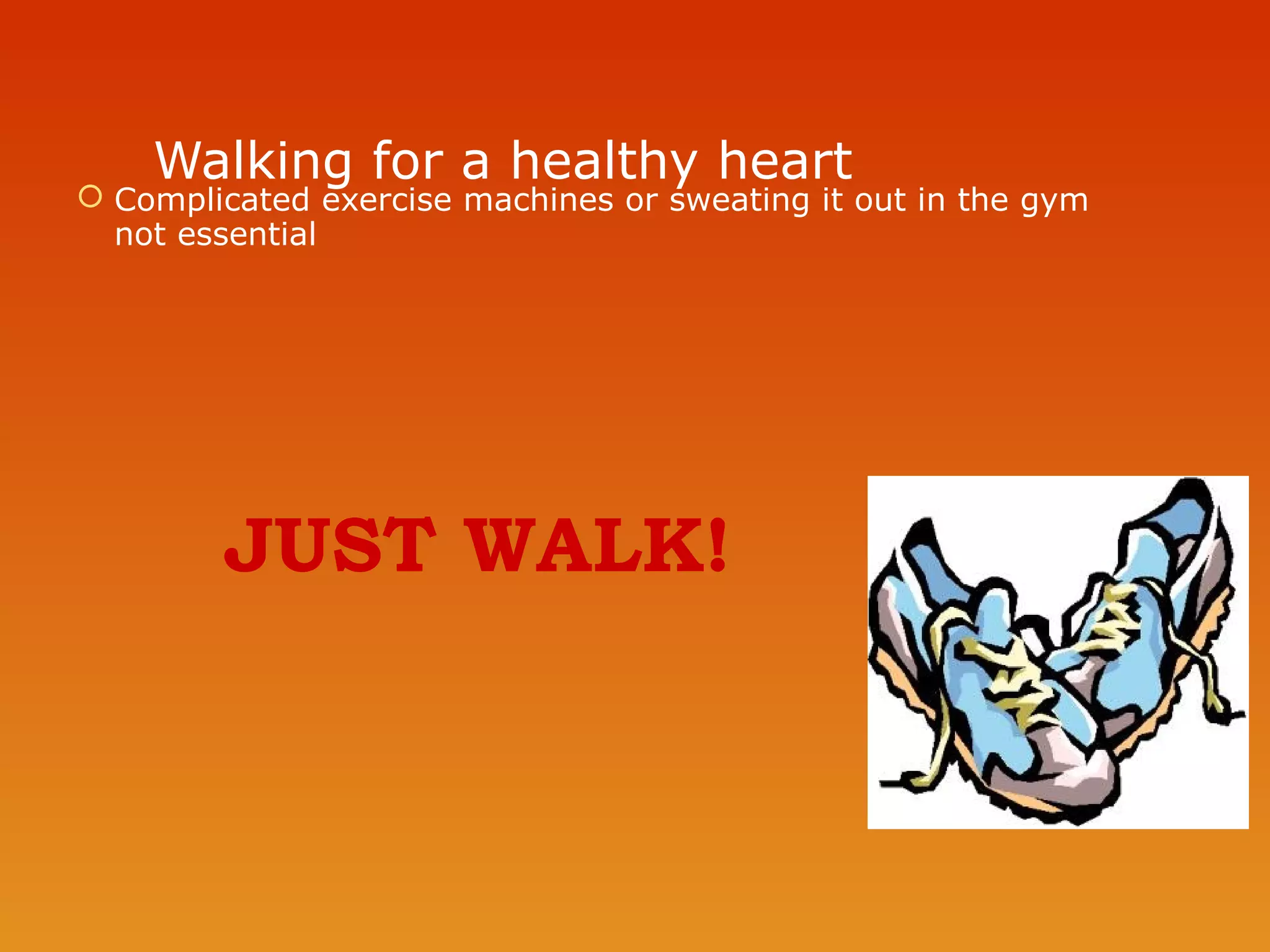 Walking for a healthy heart

Complicated exercise machines or sweating it out in the gym not essential

JUST WALK!